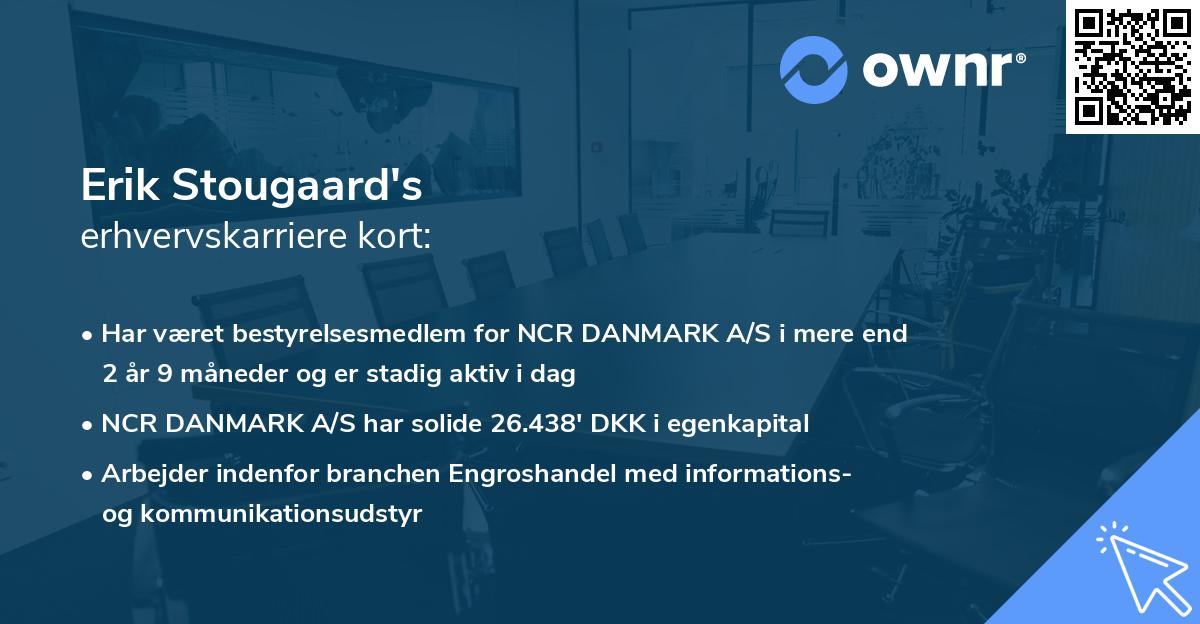 ownr®

Erik Stougaard's
erhvervskarriere kort:

• Har været bestyrelsesmedlem for NCR DANMARK A/S i mere end 2 år 9 måneder og er stadig aktiv i dag

• NCR DANMARK A/S har solide 26.438' DKK i egenkapital

• Arbejder indenfor branchen Engroshandel med informations- og kommunikationsudstyr